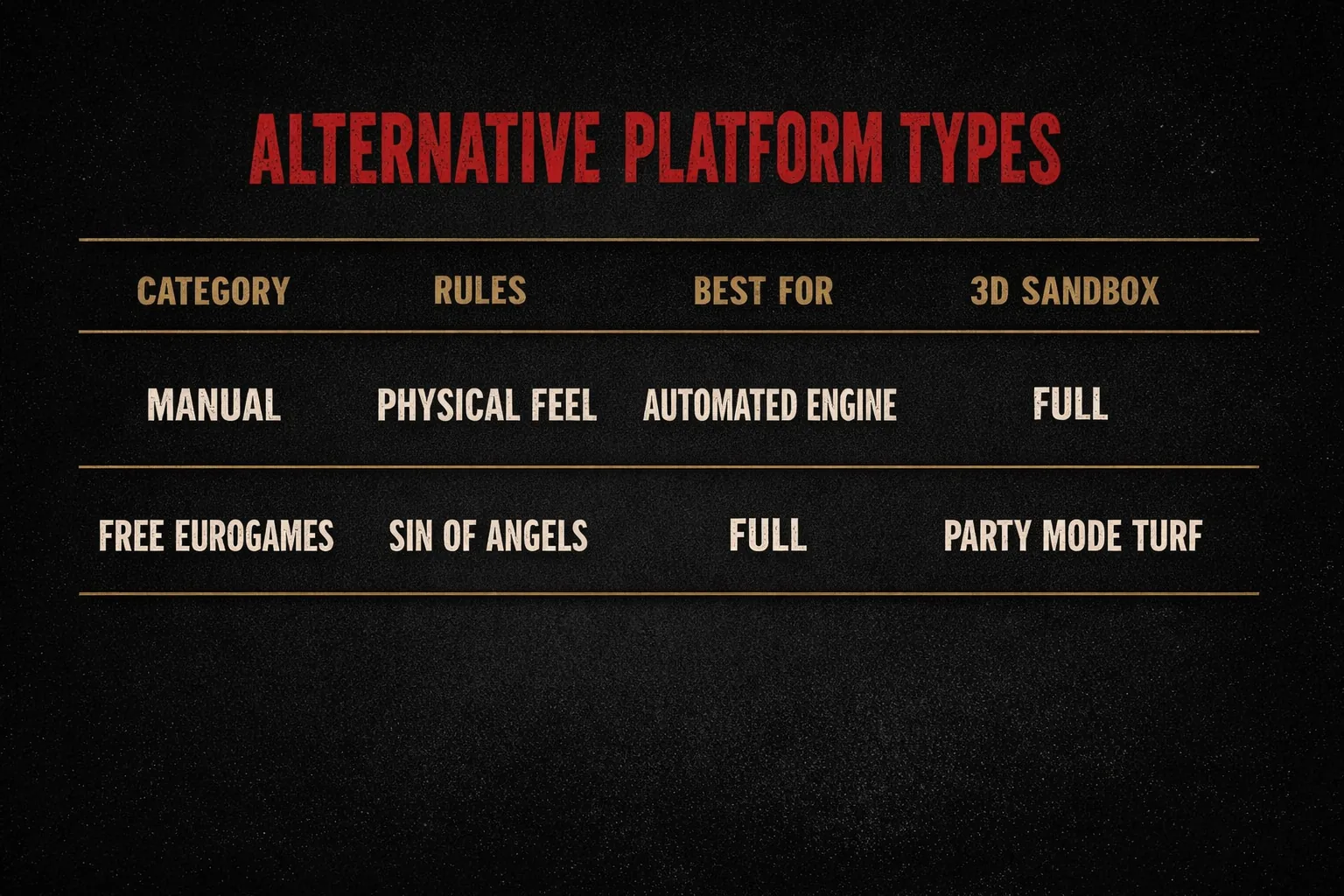 ALTERNATIVE PLATFORM TYPES

| CATEGORY | RULES | BEST FOR | 3D SANDBOX |
|---|---|---|---|
| MANUAL | PHYSICAL FEEL | AUTOMATED ENGINE | FULL |
| FREE EUROGAMES | SIN OF ANGELS | FULL | PARTY MODE TURF |